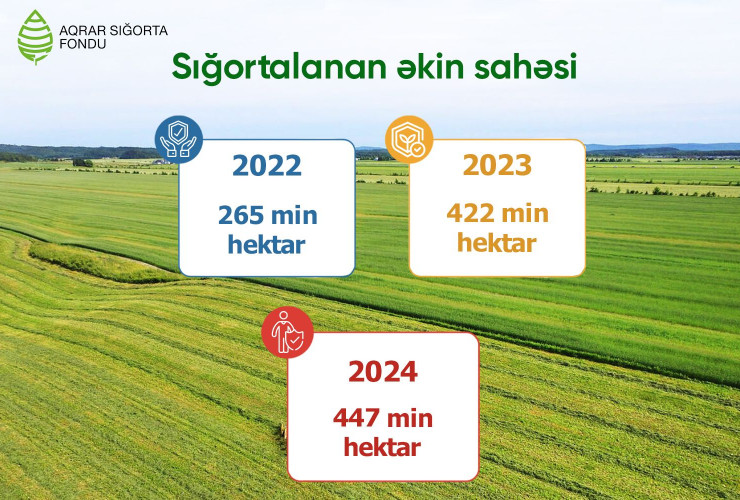 AQRAR SIĞORTA FONDU

Sığortalanan əkin sahəsi

2022

265 min hektar

2023

422 min hektar

2024

447 min hektar